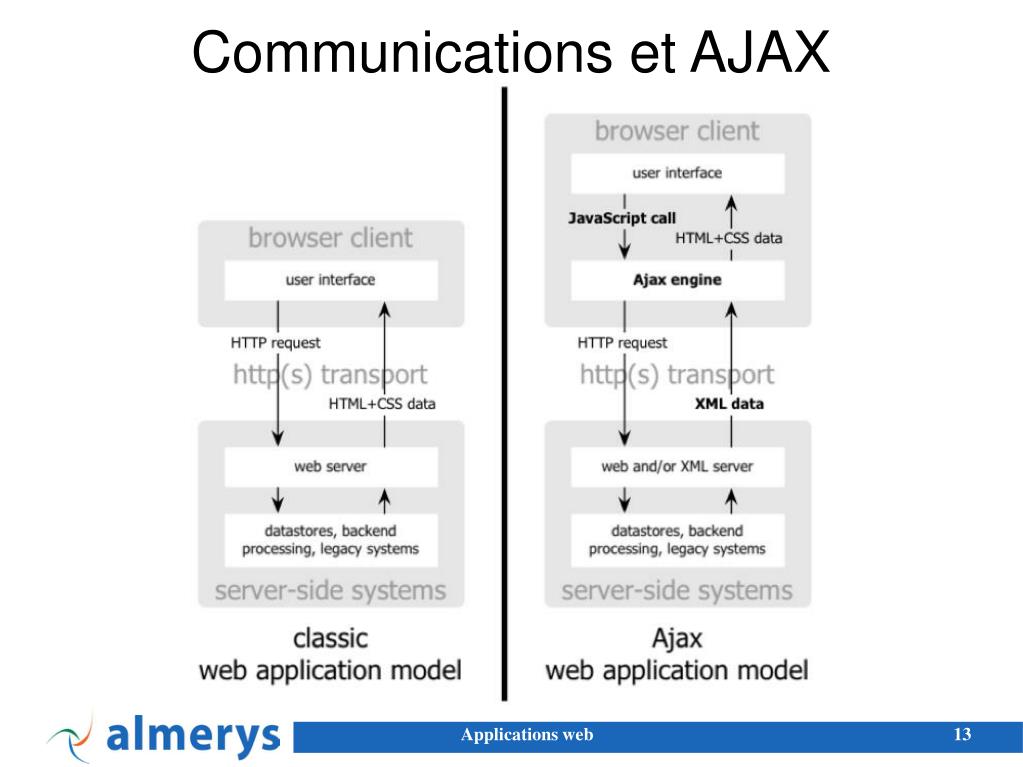 Communications et AJAX

browser client

user interface

HTTP request

http(s) transport

HTML+CSS data

web server

datastores, backend processing, legacy systems

server-side systems

classic
web application model

browser client

user interface

JavaScript call

HTML+CSS data

Ajax engine

HTTP request

http(s) transport

XML data

web and/or XML server

datastores, backend processing, legacy systems

server-side systems

Ajax
web application model

almerys

Applications web

13